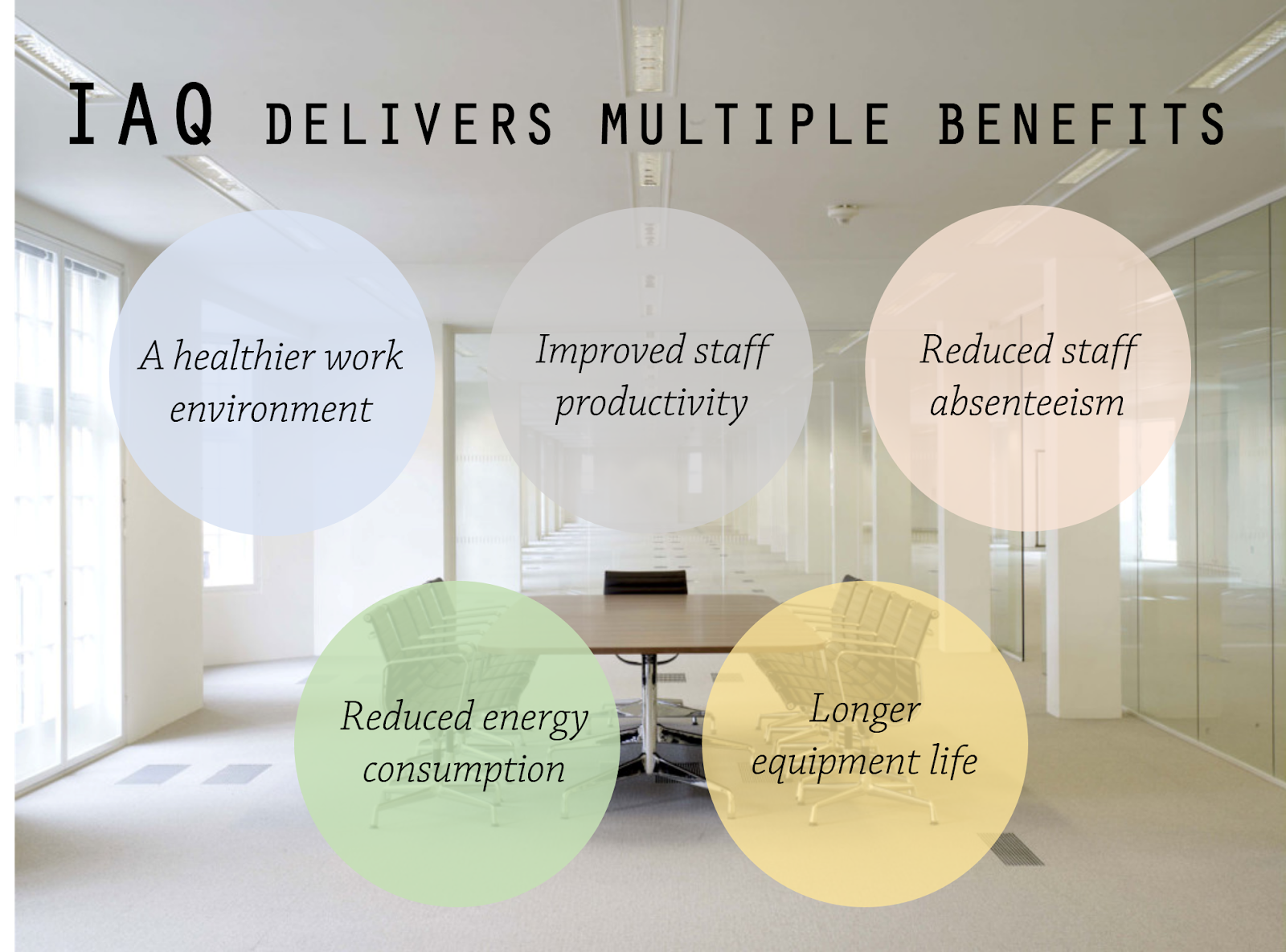 IAQ DELIVERS MULTIPLE BENEFITS

A healthier work environment

Improved staff productivity

Reduced staff absenteeism

Reduced energy consumption

Longer equipment life